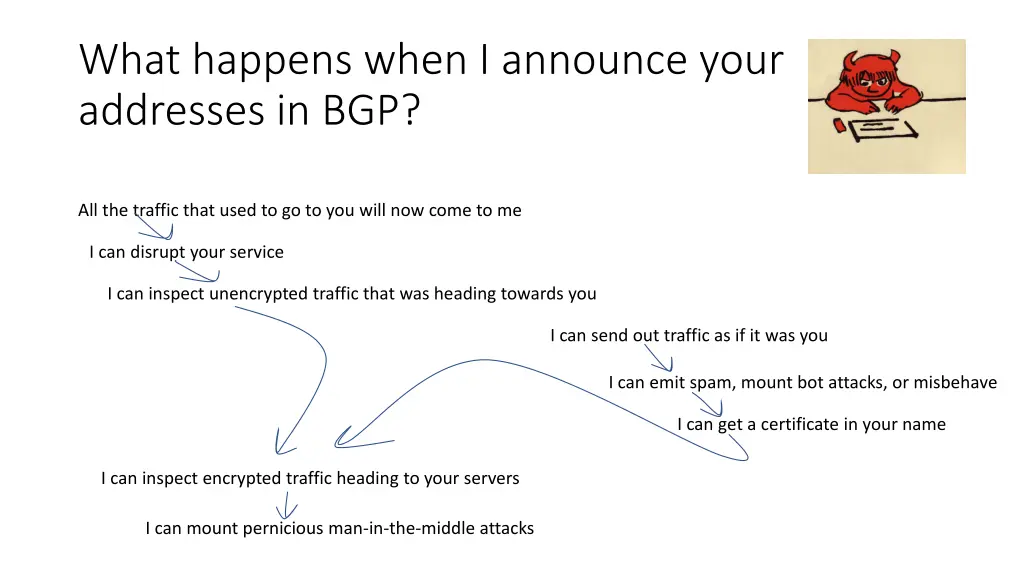 What happens when I announce your addresses in BGP?

All the traffic that used to go to you will now come to me

I can disrupt your service

I can inspect unencrypted traffic that was heading towards you

I can send out traffic as if it was you

I can emit spam, mount bot attacks, or misbehave

I can get a certificate in your name

I can inspect encrypted traffic heading to your servers

I can mount pernicious man-in-the-middle attacks